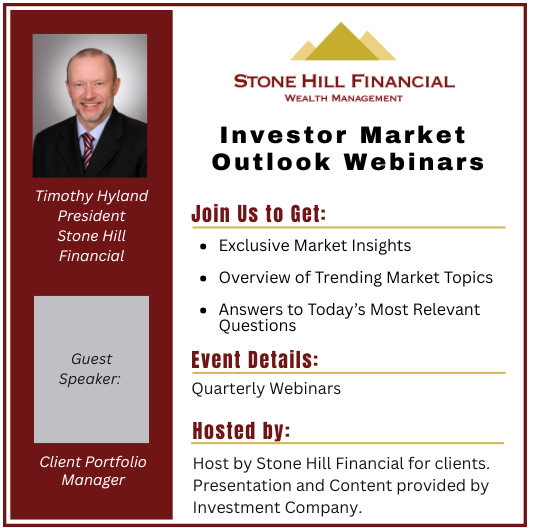 Timothy Hyland
President
Stone Hill Financial

Guest Speaker:

Client Portfolio Manager

STONE HILL FINANCIAL
WEALTH MANAGEMENT

Investor Market Outlook Webinars

Join Us to Get:

- Exclusive Market Insights
- Overview of Trending Market Topics
- Answers to Today's Most Relevant Questions

Event Details:

Quarterly Webinars

Hosted by:

Host by Stone Hill Financial for clients. Presentation and Content provided by Investment Company.